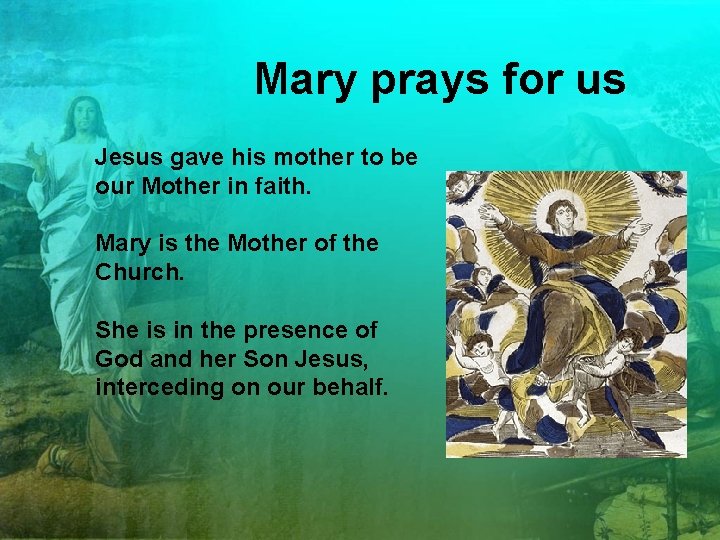 Mary prays for us

Jesus gave his mother to be our Mother in faith.

Mary is the Mother of the Church.

She is in the presence of God and her Son Jesus, interceding on our behalf.